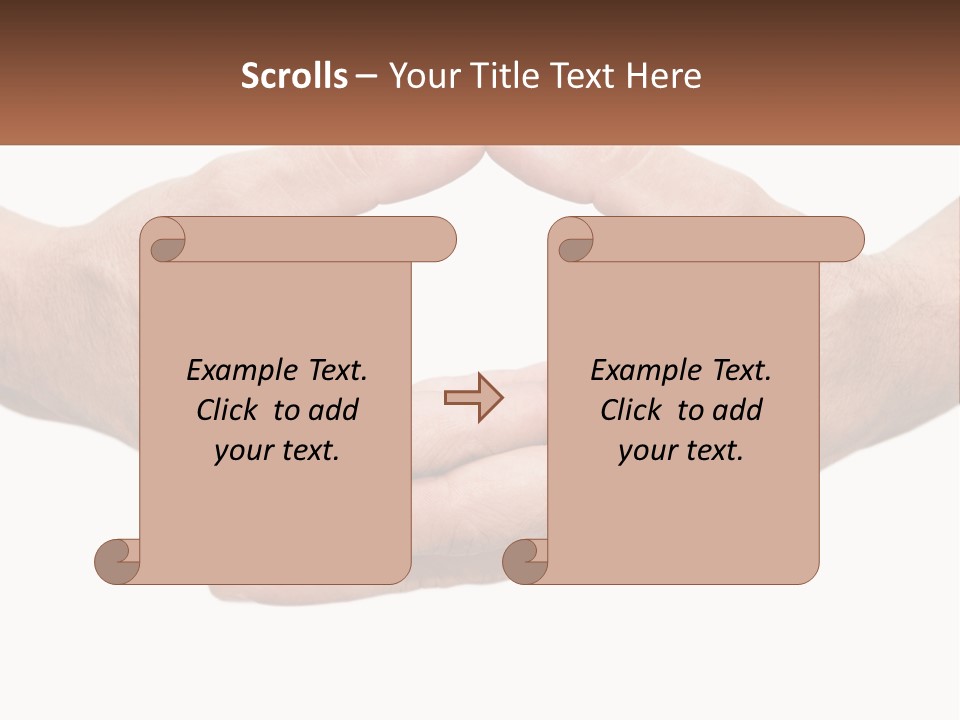 Scrolls – Your Title Text Here

Example Text. Click to add your text.

Example Text. Click to add your text.